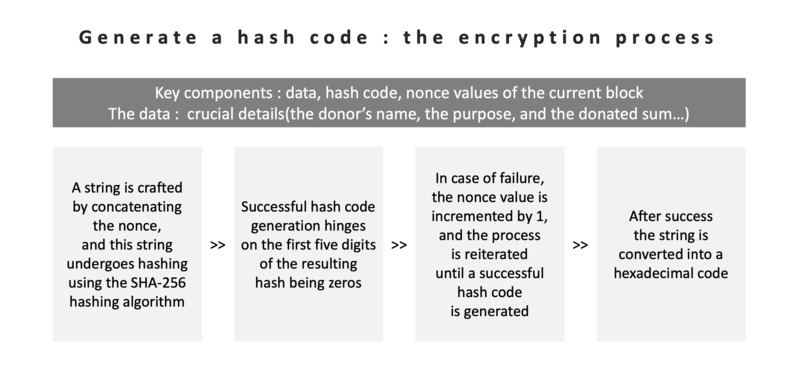 Generate a hash code : the encryption process

Key components : data, hash code, nonce values of the current block
The data : crucial details(the donor's name, the purpose, and the donated sum...)

A string is crafted by concatenating the nonce, and this string undergoes hashing using the SHA-256 hashing algorithm

>>

Successful hash code generation hinges on the first five digits of the resulting hash being zeros

>>

In case of failure, the nonce value is incremented by 1, and the process is reiterated until a successful hash code is generated

>>

After success the string is converted into a hexadecimal code